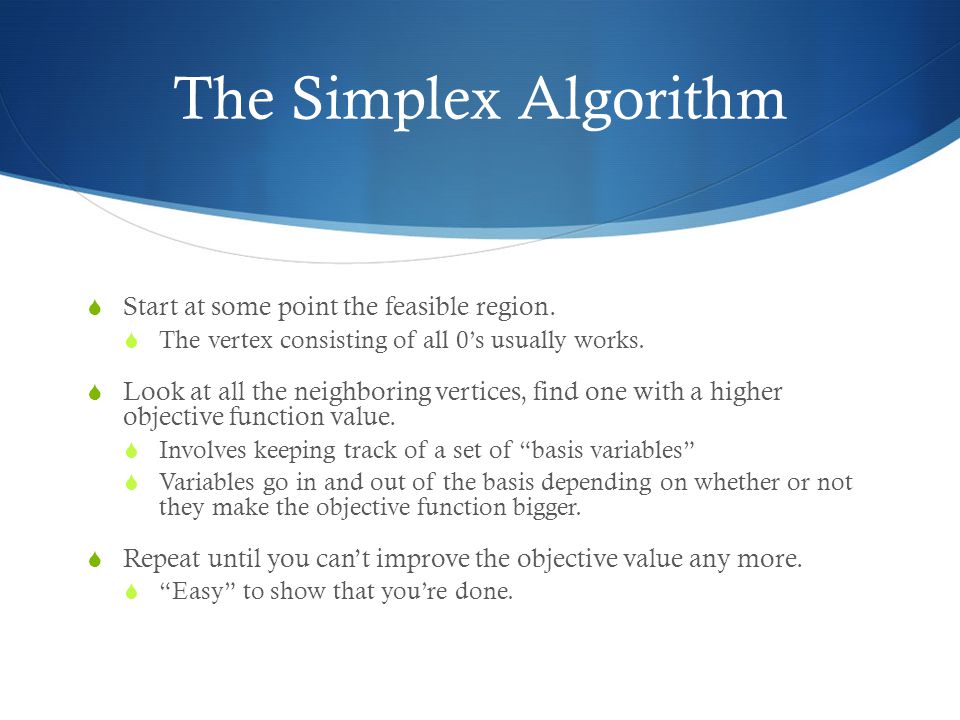 The Simplex Algorithm

Start at some point the feasible region.

The vertex consisting of all 0's usually works.

Look at all the neighboring vertices, find one with a higher objective function value.

Involves keeping track of a set of "basis variables"

Variables go in and out of the basis depending on whether or not they make the objective function bigger.

Repeat until you can't improve the objective value any more.

"Easy" to show that you're done.